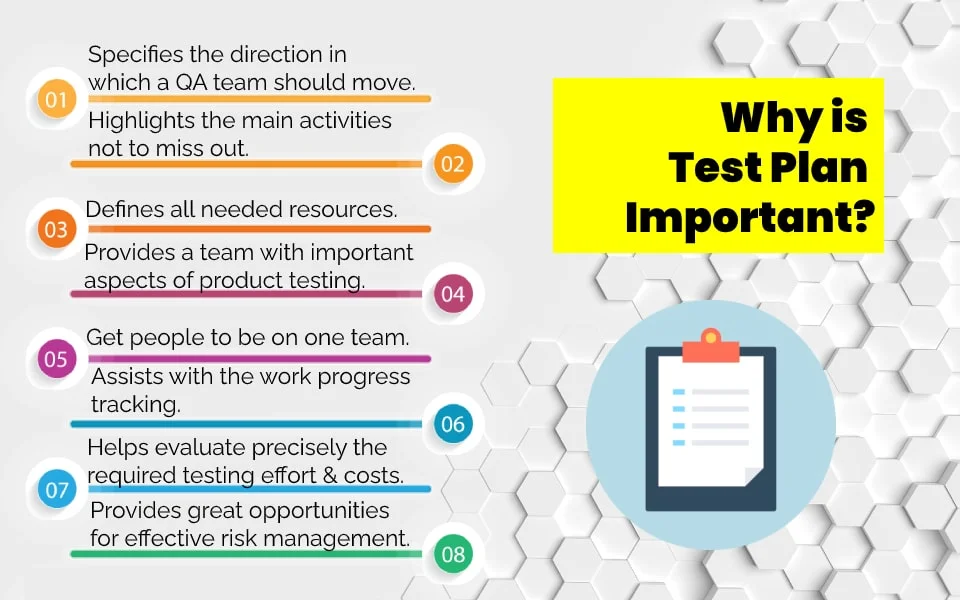 01
Specifies the direction in which a QA team should move.

Highlights the main activities not to miss out.
02

03
Defines all needed resources.

Provides a team with important aspects of product testing.
04

05
Get people to be on one team.

Assists with the work progress tracking.
06

07
Helps evaluate precisely the required testing effort & costs.

Provides great opportunities for effective risk management.
08

Why is Test Plan Important?